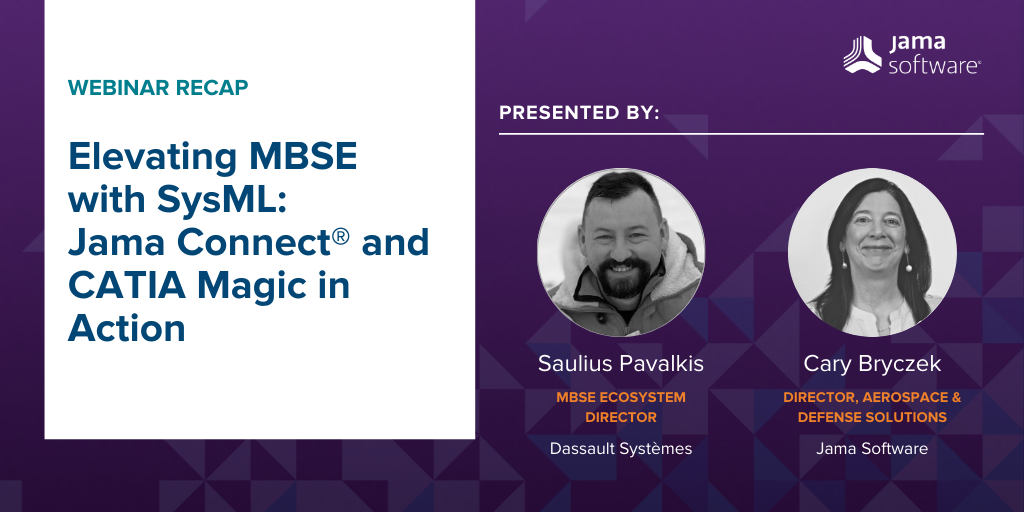 WEBINAR RECAP

Elevating MBSE with SysML: Jama Connect® and CATIA Magic in Action

jama software®

PRESENTED BY:

Saulius Pavalkis
MBSE ECOSYSTEM DIRECTOR
Dassault Systèmes

Cary Bryczek
DIRECTOR, AEROSPACE & DEFENSE SOLUTIONS
Jama Software